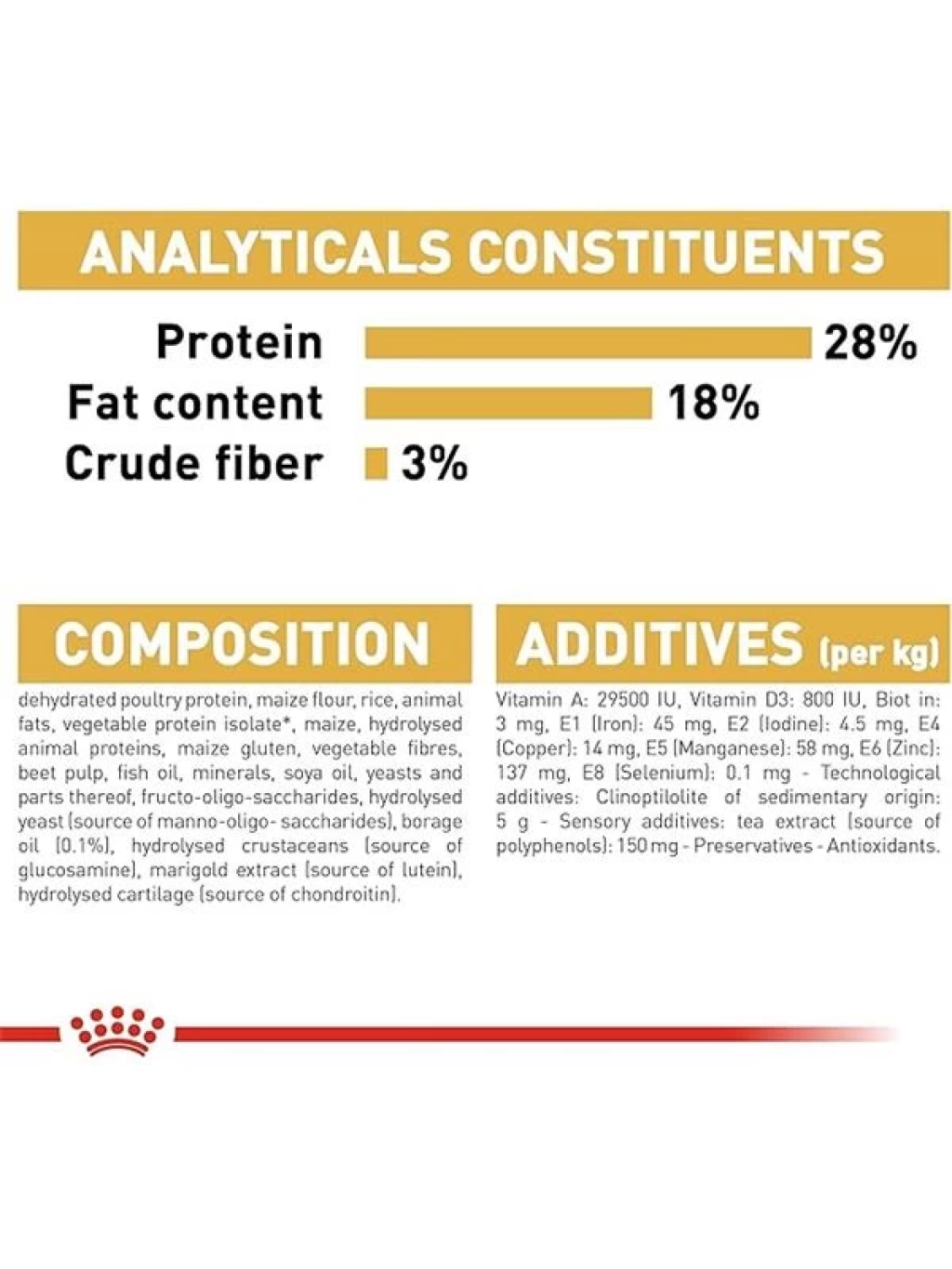 ANALYTICALS CONSTITUENTS

Protein 28%
Fat content 18%
Crude fiber 3%

COMPOSITION

dehydrated poultry protein, maize flour, rice, animal fats, vegetable protein isolate*, maize, hydrolysed animal proteins, maize gluten, vegetable fibres, beet pulp, fish oil, minerals, soya oil, yeasts and parts thereof, fructo-oligo-saccharides, hydrolysed yeast (source of manno-oligo- saccharides), borage oil (0.1%), hydrolysed crustaceans (source of glucosamine), marigold extract (source of lutein), hydrolysed cartilage (source of chondroitin).

ADDITIVES (per kg)

Vitamin A: 29500 IU, Vitamin D3: 800 IU, Biot in: 3 mg, E1 (Iron): 45 mg, E2 (Iodine): 4.5 mg, E4 (Copper): 14 mg, E5 (Manganese): 58 mg, E6 (Zinc): 137 mg, E8 (Selenium): 0.1 mg - Technological additives: Clinoptilolite of sedimentary origin: 5 g - Sensory additives: tea extract (source of polyphenols): 150 mg - Preservatives - Antioxidants.